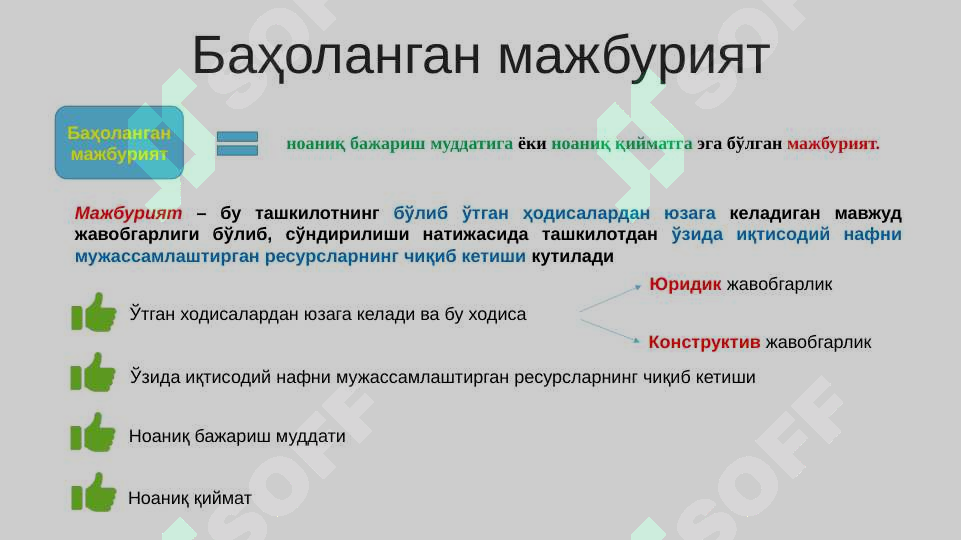 Баҳоланган мажбурият

Баҳоланган мажбурият

ноаниқ бажариш муддатига ёки ноаниқ қийматга эга бўлган мажбурият.

Мажбурият – бу ташкилотнинг бўлиб ўтган ҳодисалардан юзага келадиган мавжуд жавобгарлиги бўлиб, сўндирилиши натижасида ташкилотдан ўзида иқтисодий нафни мужассамлаштирган ресурсларнинг чиқиб кетиши кутилади

Ўтган ходисалардан юзага келади ва бу ходиса

Юридик жавобгарлик

Конструктив жавобгарлик

Ўзида иқтисодий нафни мужассамлаштирган ресурсларнинг чиқиб кетиши

Ноаниқ бажариш муддати

Ноаниқ қиймат

SOFF